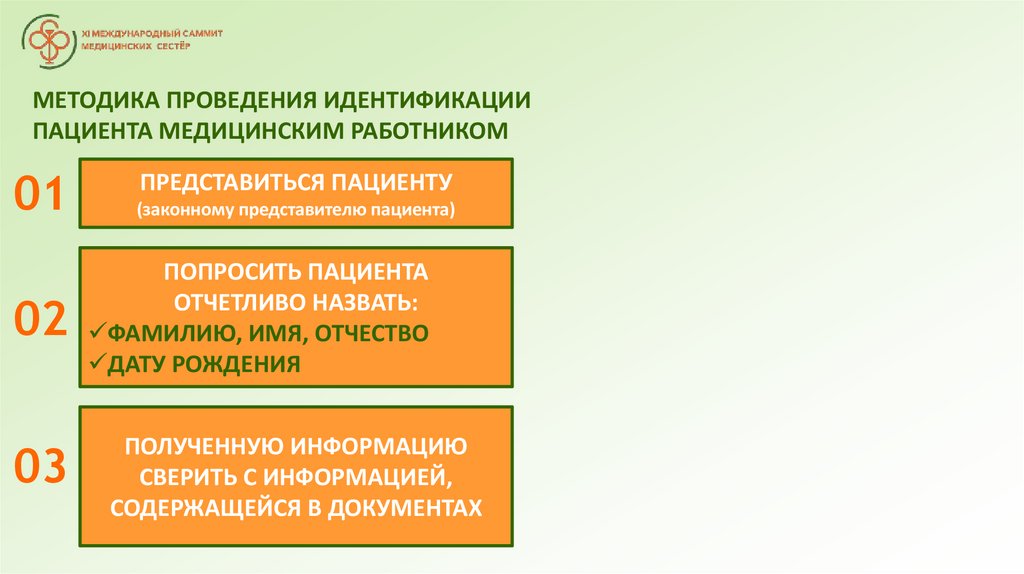 XI МЕЖДУНАРОДНЫЙ САММИТ МЕДИЦИНСКИХ СЕСТЁР

МЕТОДИКА ПРОВЕДЕНИЯ ИДЕНТИФИКАЦИИ ПАЦИЕНТА МЕДИЦИНСКИМ РАБОТНИКОМ

01

ПРЕДСТАВИТЬСЯ ПАЦИЕНТУ
(законному представителю пациента)

02

ПОПРОСИТЬ ПАЦИЕНТА ОТЧЕТЛИВО НАЗВАТЬ:
✓ФАМИЛИЮ, ИМЯ, ОТЧЕСТВО
✓ДАТУ РОЖДЕНИЯ

03

ПОЛУЧЕННУЮ ИНФОРМАЦИЮ СВЕРИТЬ С ИНФОРМАЦИЕЙ, СОДЕРЖАЩЕЙСЯ В ДОКУМЕНТАХ